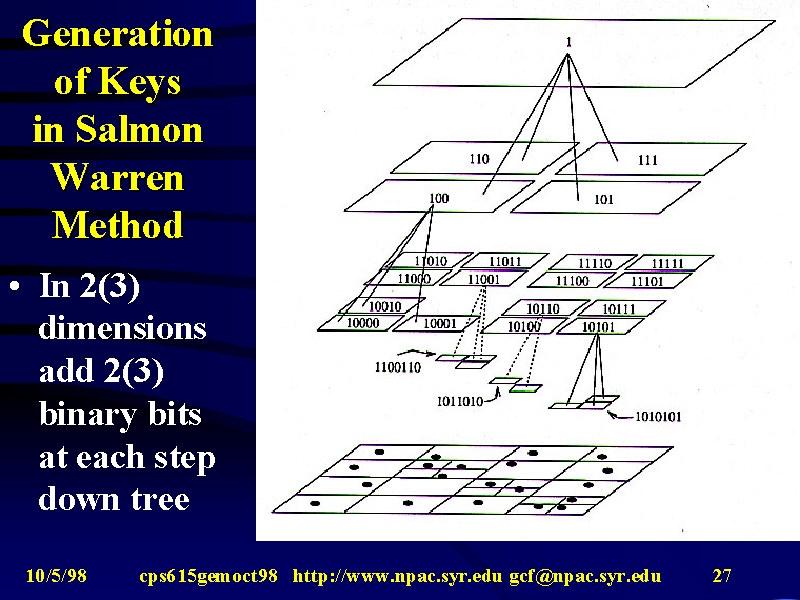 Generation of Keys in Salmon Warren Method

• In 2(3) dimensions add 2(3) binary bits at each step down tree

1

110

111

100

101

11010

11011

11110

11111

11000

11001

11100

11101

10010

10110

10111

10000

10001

10100

10101

1100110

1011010

1010101

10/5/98 cps615gemoct98 http://www.npac.syr.edu gcf@npac.syr.edu 27